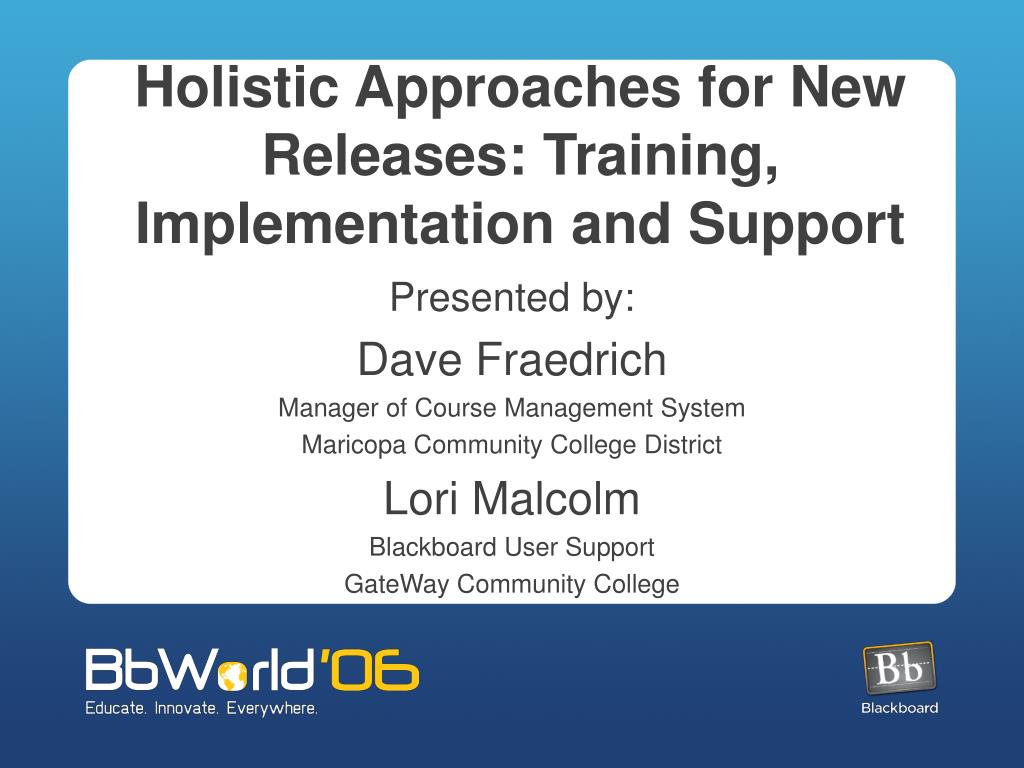 Holistic Approaches for New Releases: Training, Implementation and Support

Presented by:

Dave Fraedrich

Manager of Course Management System

Maricopa Community College District

Lori Malcolm

Blackboard User Support

GateWay Community College

BbWorld'06

Educate. Innovate. Everywhere.

Bb

Blackboard